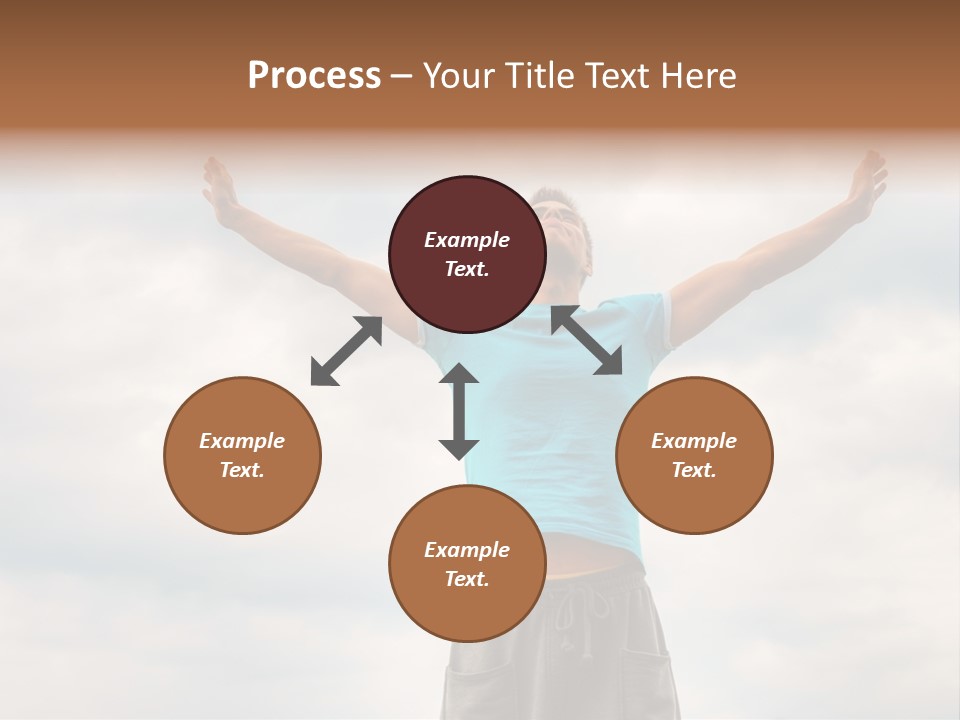 Process – Your Title Text Here

Example Text.

Example Text.

Example Text.

Example Text.